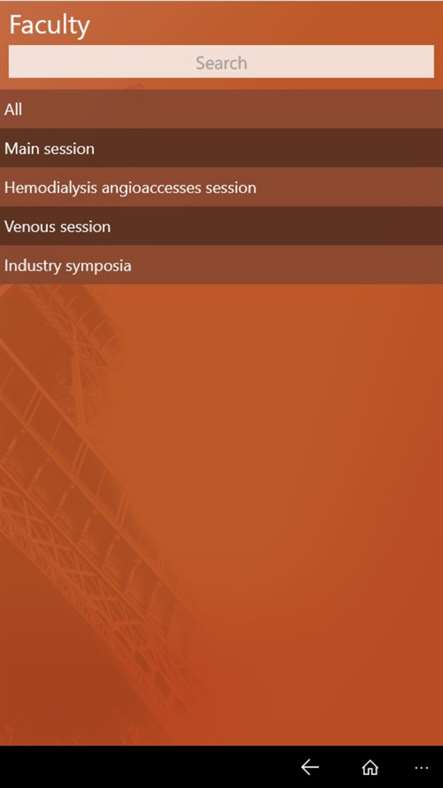 Faculty

Search

All

Main session

Hemodialysis angioaccesses session

Venous session

Industry symposia